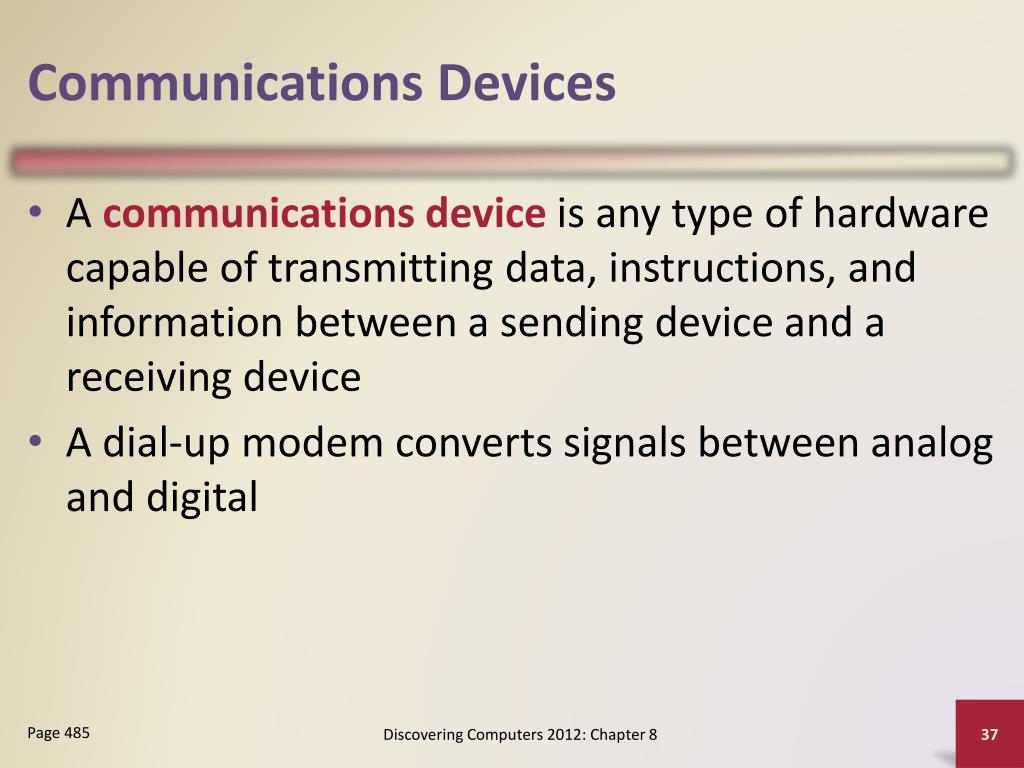 Communications Devices

• A communications device is any type of hardware capable of transmitting data, instructions, and information between a sending device and a receiving device
• A dial-up modem converts signals between analog and digital

Page 485

Discovering Computers 2012: Chapter 8

37